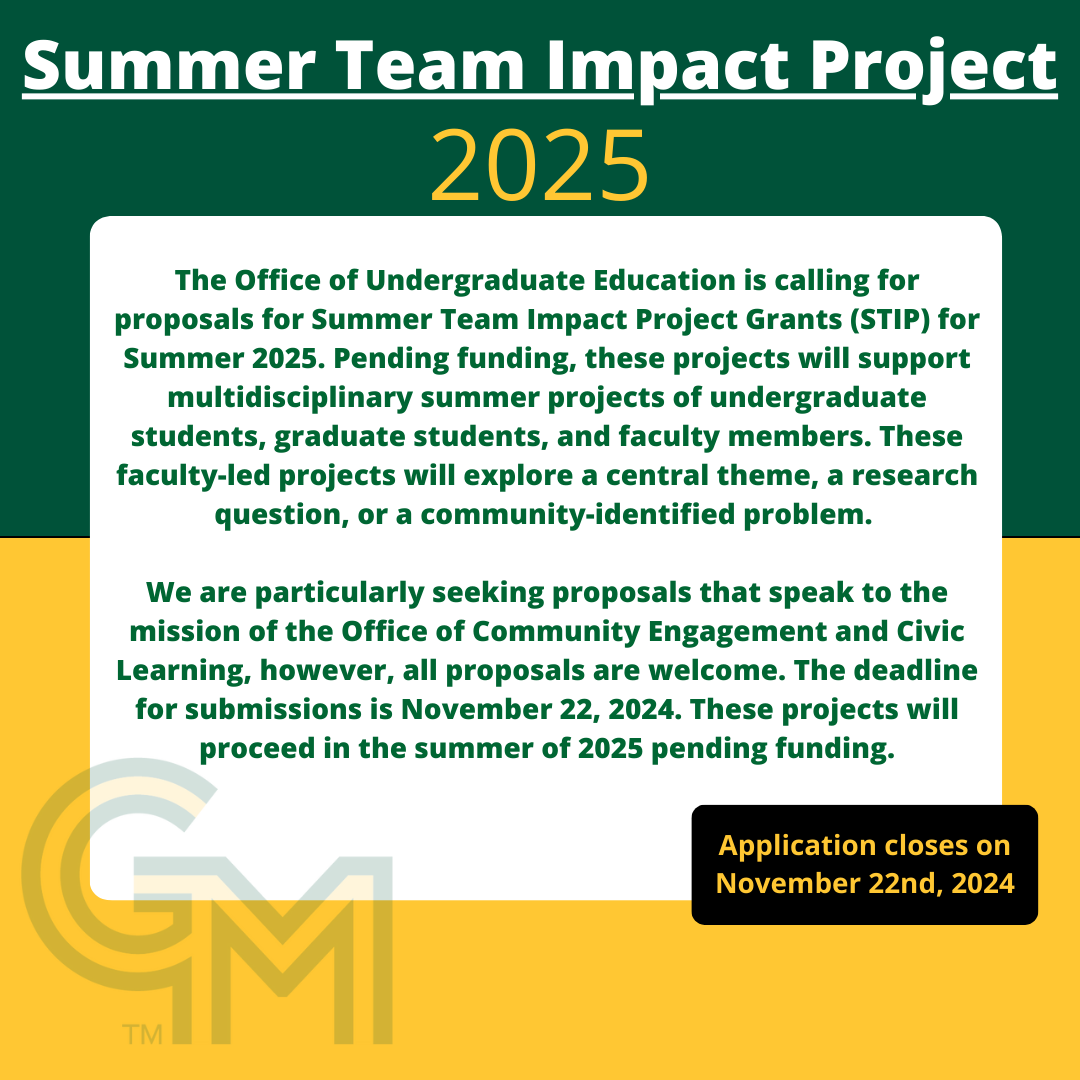 Summer Team Impact Project
2025

The Office of Undergraduate Education is calling for proposals for Summer Team Impact Project Grants (STIP) for Summer 2025. Pending funding, these projects will support multidisciplinary summer projects of undergraduate students, graduate students, and faculty members. These faculty-led projects will explore a central theme, a research question, or a community-identified problem.

We are particularly seeking proposals that speak to the mission of the Office of Community Engagement and Civic Learning, however, all proposals are welcome. The deadline for submissions is November 22, 2024. These projects will proceed in the summer of 2025 pending funding.

Application closes on November 22nd, 2024

GM
TM